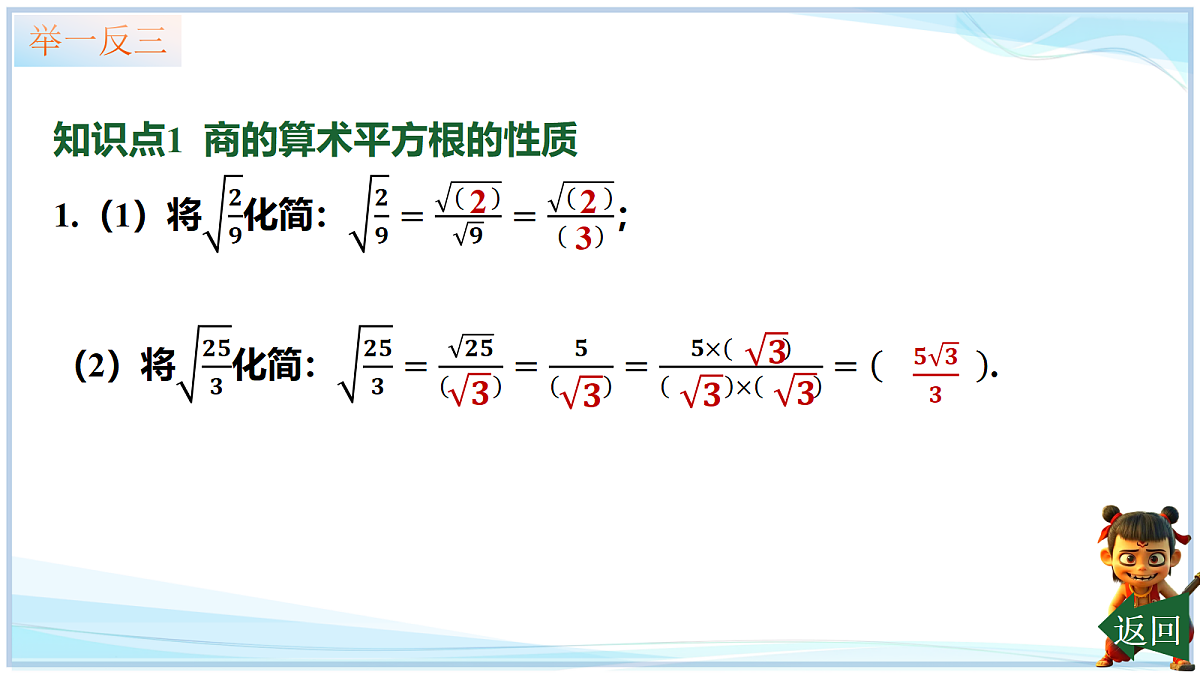 举一反三

知识点1 商的算术平方根的性质

1.（1）将$\sqrt{\frac{2}{9}}$化简：$\sqrt{\frac{2}{9}}=\frac{\sqrt{(2)}}{\sqrt{9}}=\frac{\sqrt{(2)}}{(3)}$；

（2）将$\sqrt{\frac{25}{3}}$化简：$\sqrt{\frac{25}{3}}=\frac{\sqrt{25}}{(\sqrt{3})}=\frac{5}{(\sqrt{3})}=\frac{5\times(\sqrt{3})}{(\sqrt{3})\times(\sqrt{3})}=(\frac{5\sqrt{3}}{3})$.

返回